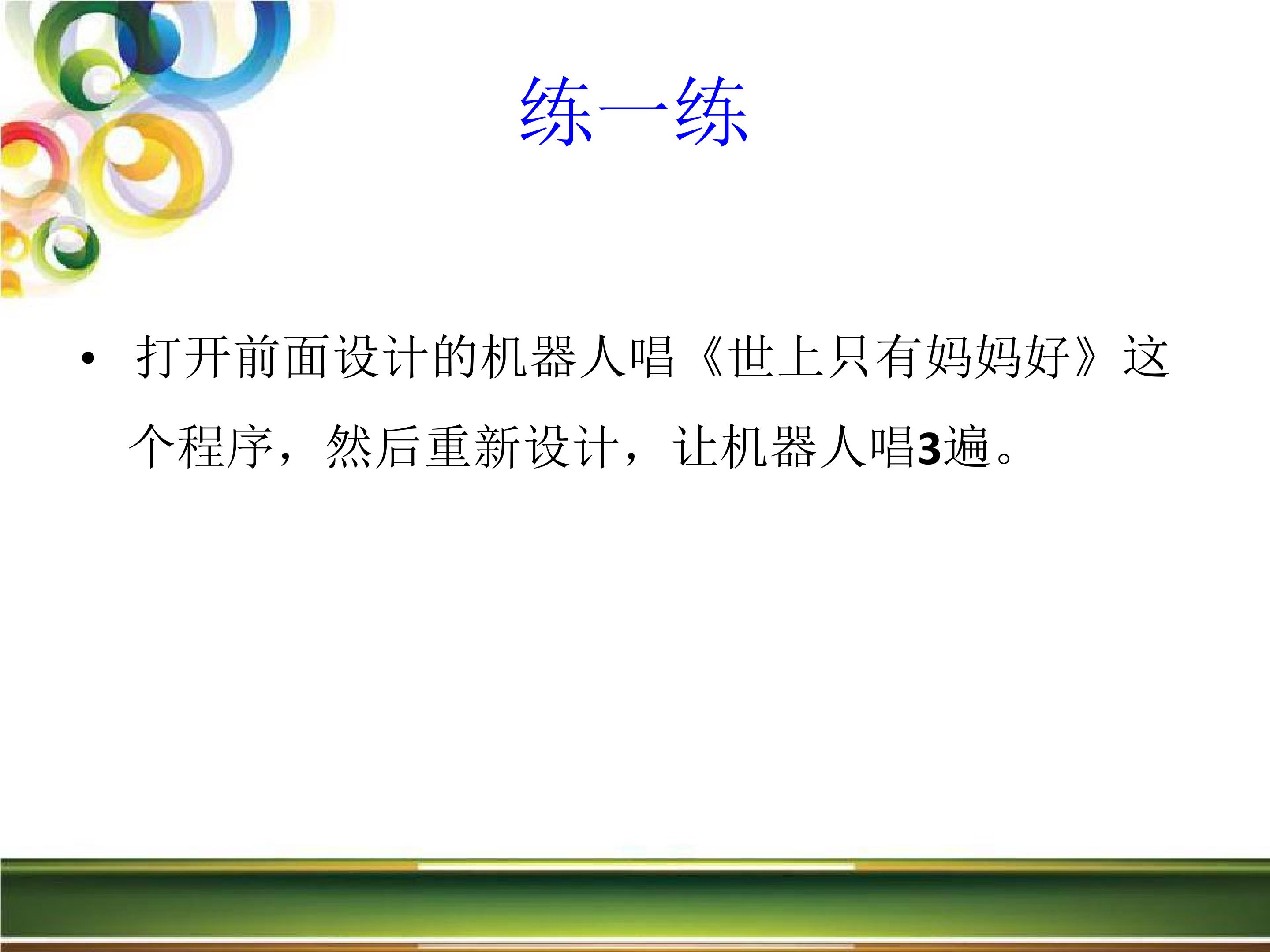 练一练

• 打开前面设计的机器人唱《世上只有妈妈好》这个程序，然后重新设计，让机器人唱3遍。